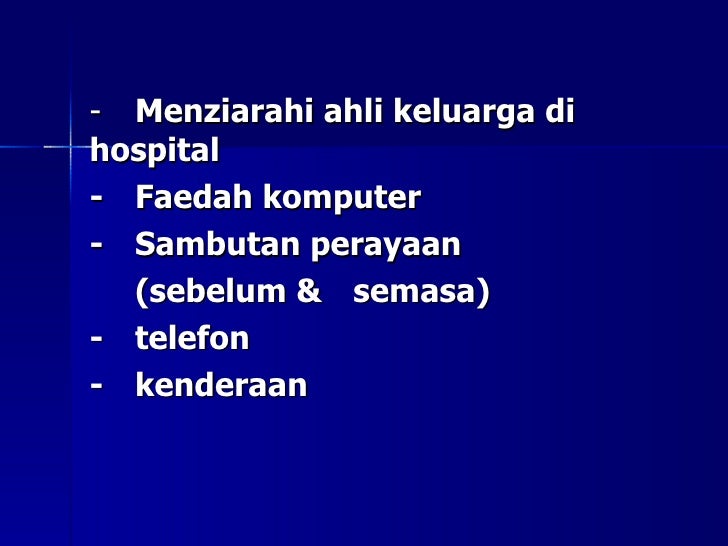 - Menziarahi ahli keluarga di hospital
- Faedah komputer
- Sambutan perayaan
(sebelum & semasa)
- telefon
- kenderaan